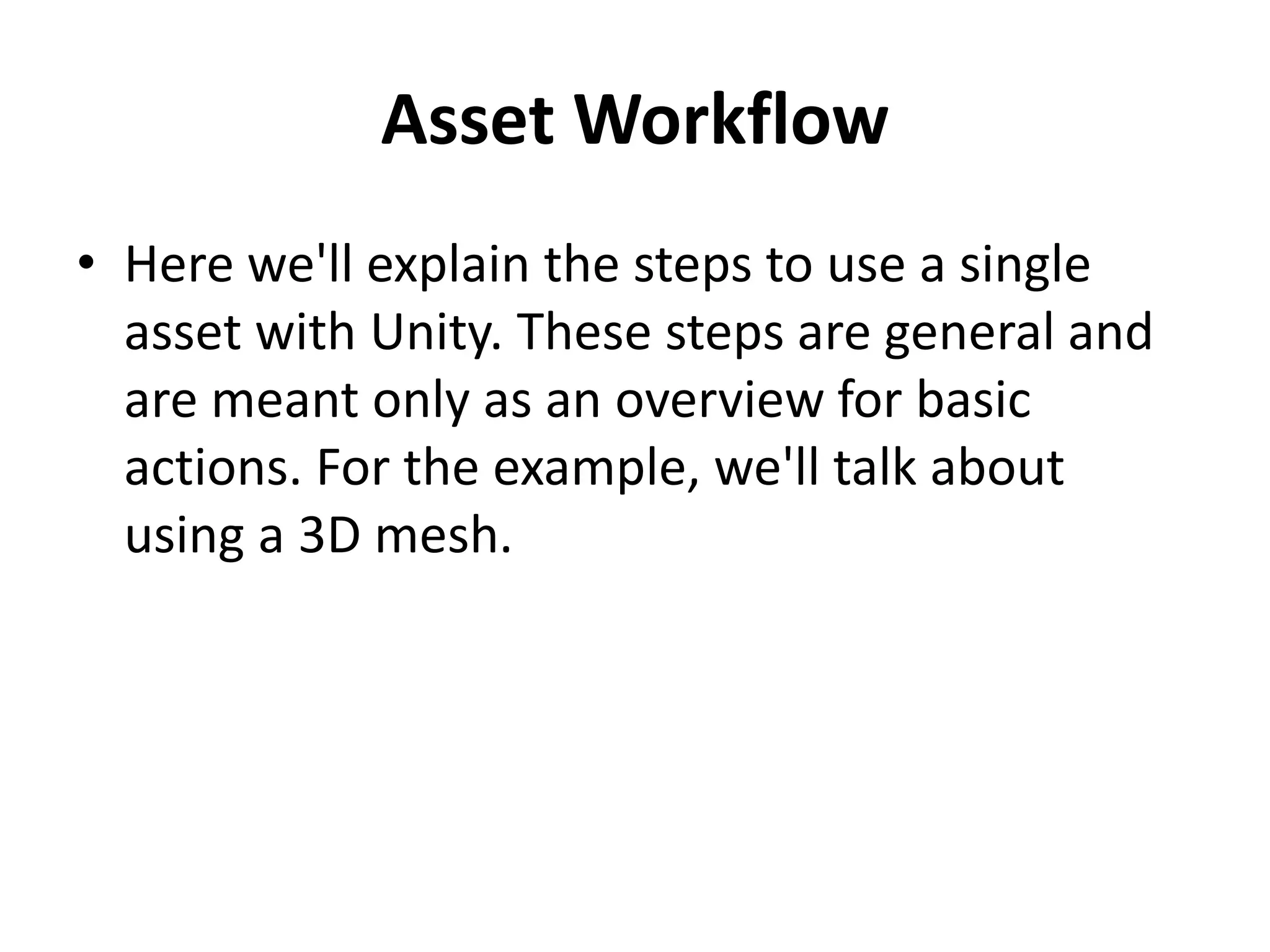 Asset Workflow

• Here we'll explain the steps to use a single asset with Unity. These steps are general and are meant only as an overview for basic actions. For the example, we'll talk about using a 3D mesh.